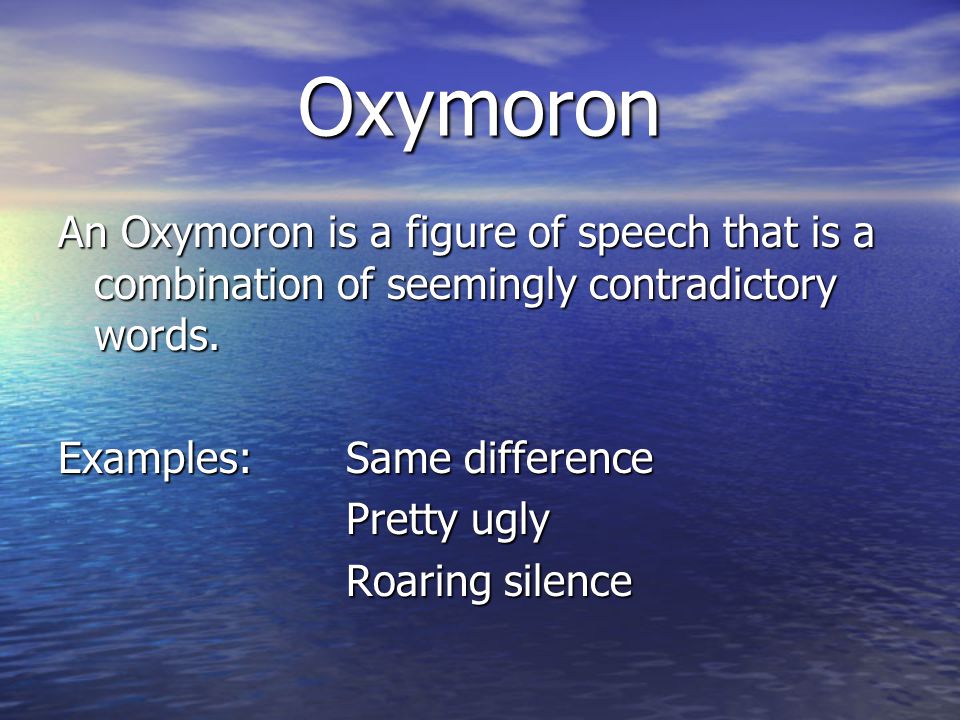 Oxymoron

An Oxymoron is a figure of speech that is a combination of seemingly contradictory words.

Examples: Same difference
Pretty ugly
Roaring silence